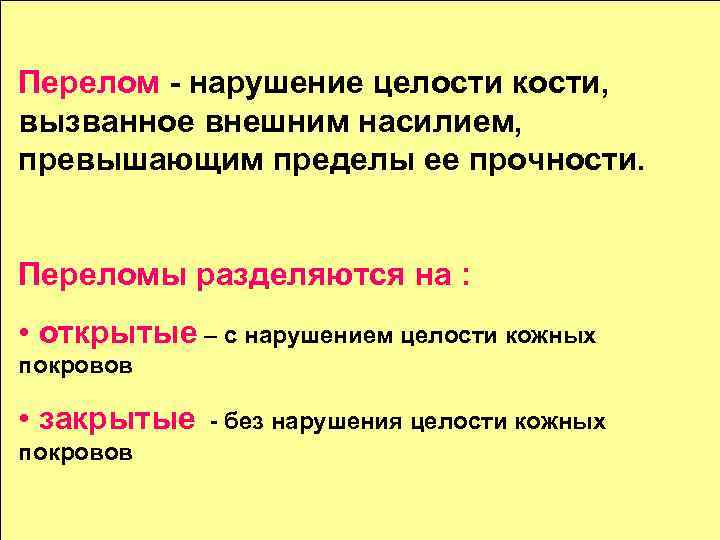 Перелом - нарушение целости кости, вызванное внешним насилием, превышающим пределы ее прочности.

Переломы разделяются на :

• открытые – с нарушением целости кожных покровов

• закрытые - без нарушения целости кожных покровов